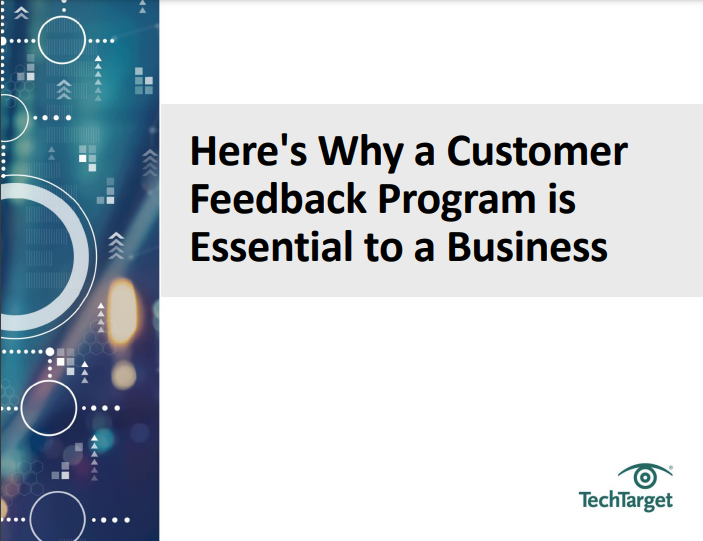 Here's Why a Customer Feedback Program is Essential to a Business

TechTarget